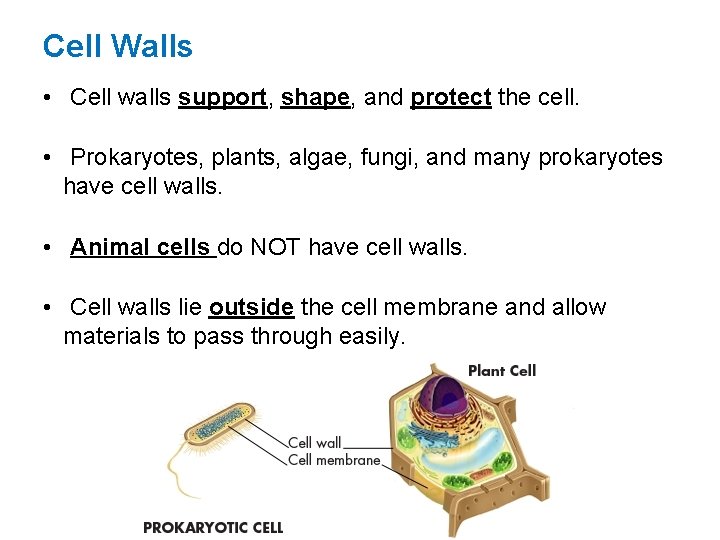 Cell Walls

• Cell walls support, shape, and protect the cell.

• Prokaryotes, plants, algae, fungi, and many prokaryotes have cell walls.

• Animal cells do NOT have cell walls.

• Cell walls lie outside the cell membrane and allow materials to pass through easily.

Plant Cell

Cell wall

Cell membrane

PROKARYOTIC CELL